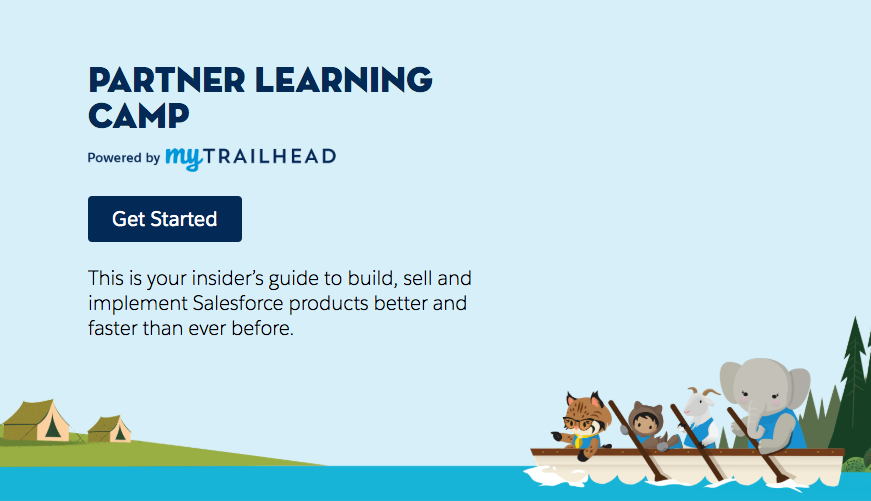 PARTNER LEARNING CAMP

Powered by myTRAILHEAD

Get Started

This is your insider's guide to build, sell and implement Salesforce products better and faster than ever before.